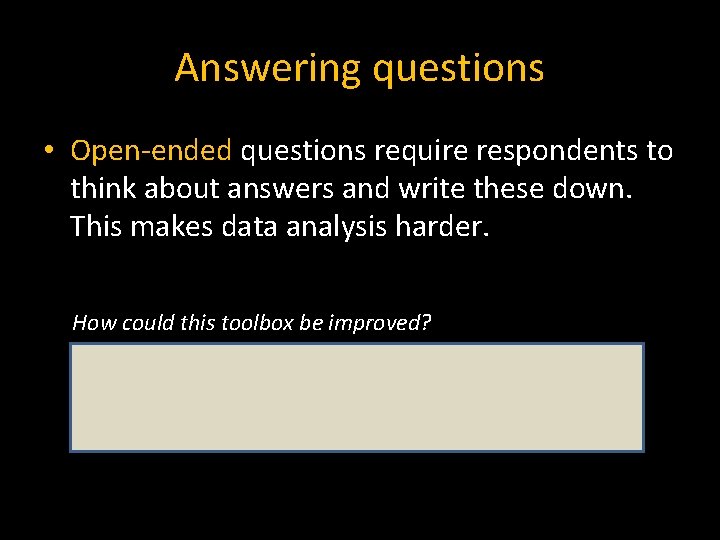 Answering questions

• Open-ended questions require respondents to think about answers and write these down. This makes data analysis harder.

How could this toolbox be improved?